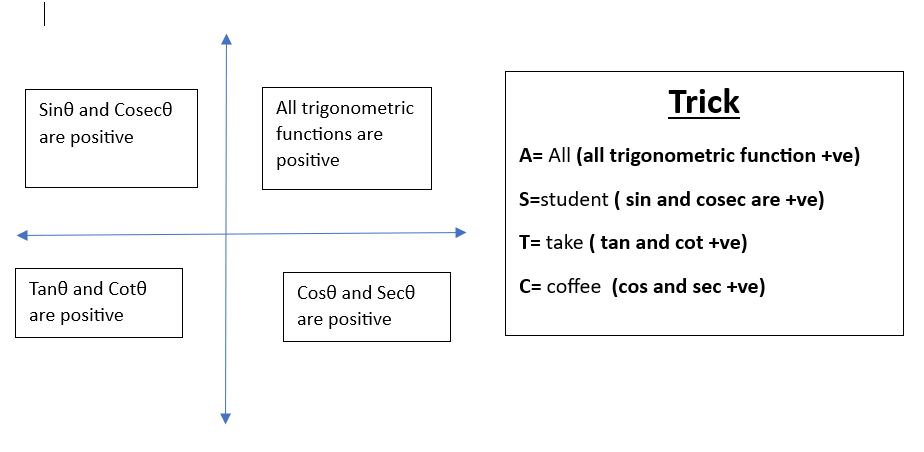 Sinθ and Cosecθ are positive

All trigonometric functions are positive

Tanθ and Cotθ are positive

Cosθ and Secθ are positive

Trick

A= All (all trigonometric function +ve)

S=student ( sin and cosec are +ve)

T= take ( tan and cot +ve)

C= coffee (cos and sec +ve)